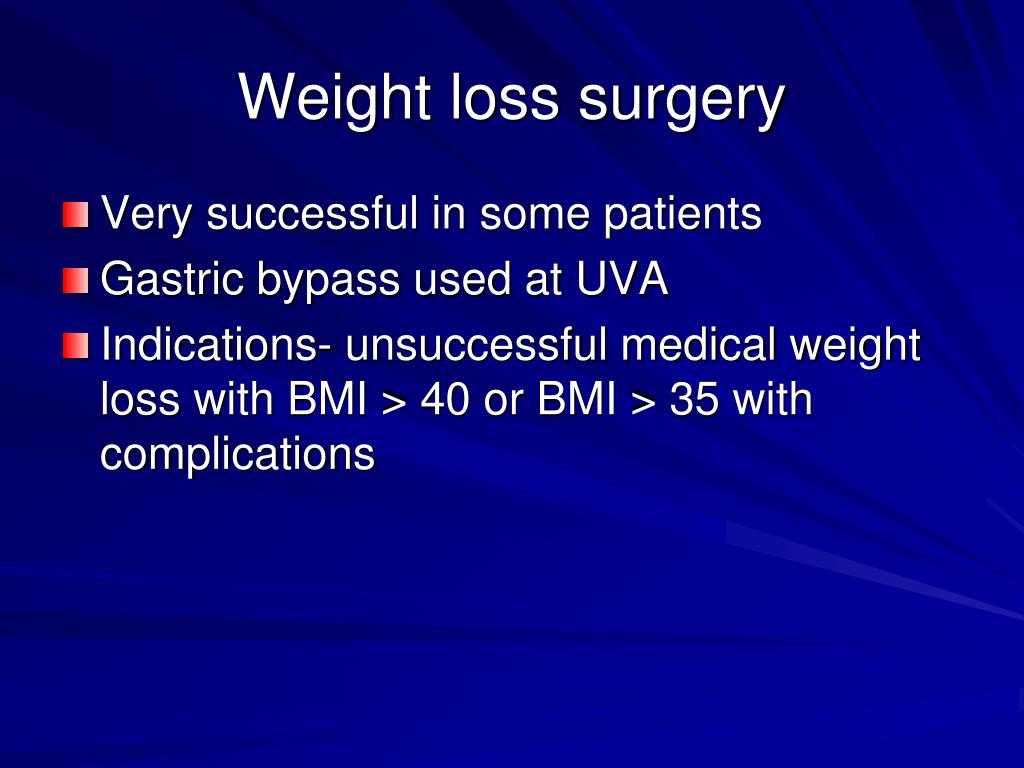 Weight loss surgery

Very successful in some patients

Gastric bypass used at UVA

Indications- unsuccessful medical weight loss with BMI > 40 or BMI > 35 with complications